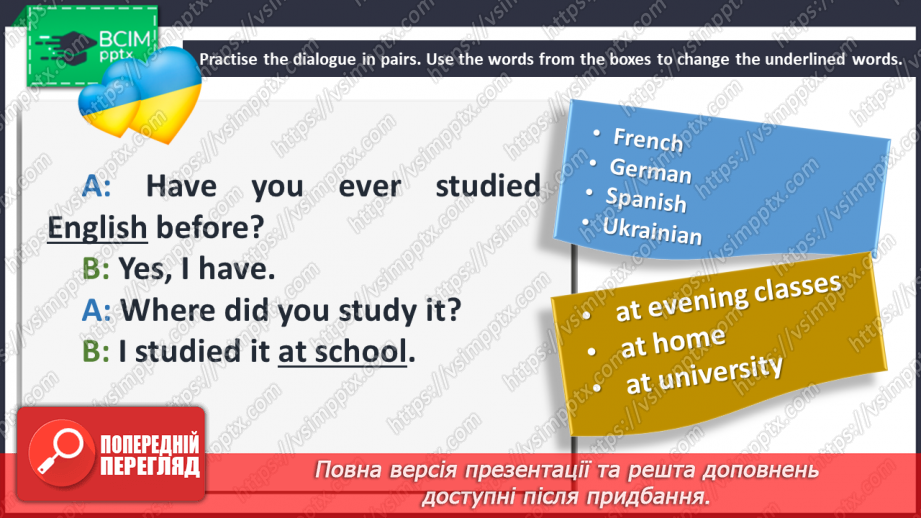 ВСІМ pptx

Practise the dialogue in pairs. Use the words from the boxes to change the underlined words.

A: Have you ever studied English before?
B: Yes, I have.
A: Where did you study it?
B: I studied it at school.

• French
• German
• Spanish
• Ukrainian

• at evening classes
• at home
• at university

ПОПЕРЕДНІЙ ПЕРЕГЛЯД

Повна версія презентації та решта доповнень доступні після придбання.

https://vsimpptx.com